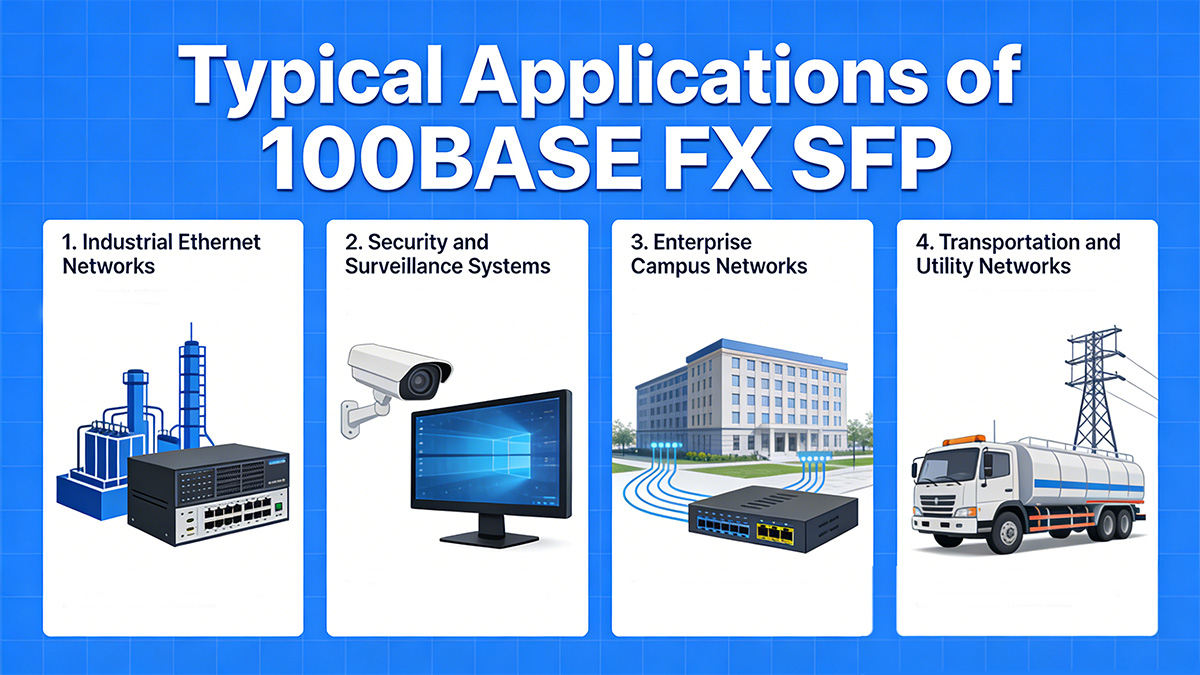 Typical Applications of 100BASE FX SFP

1. Industrial Ethernet Networks

2. Security and Surveillance Systems

3. Enterprise Campus Networks

4. Transportation and Utility Networks